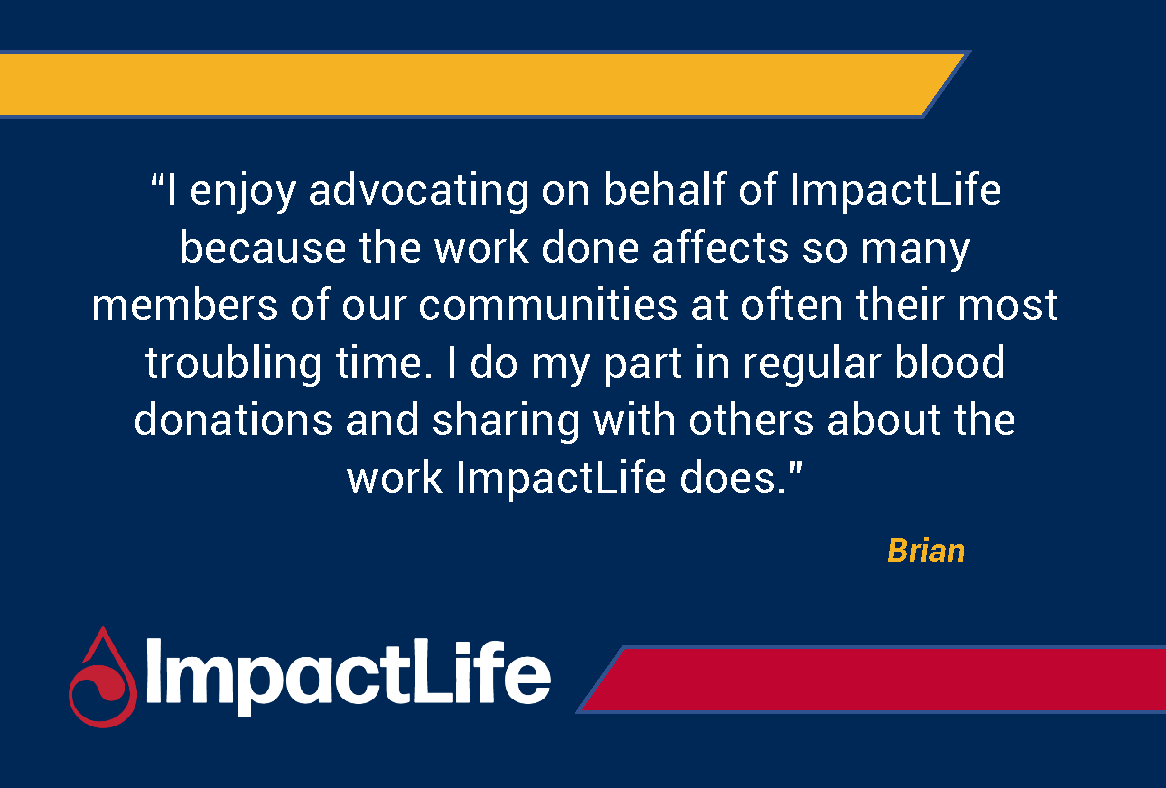 “I enjoy advocating on behalf of ImpactLife because the work done affects so many members of our communities at often their most troubling time. I do my part in regular blood donations and sharing with others about the work ImpactLife does."

Brian

ImpactLife